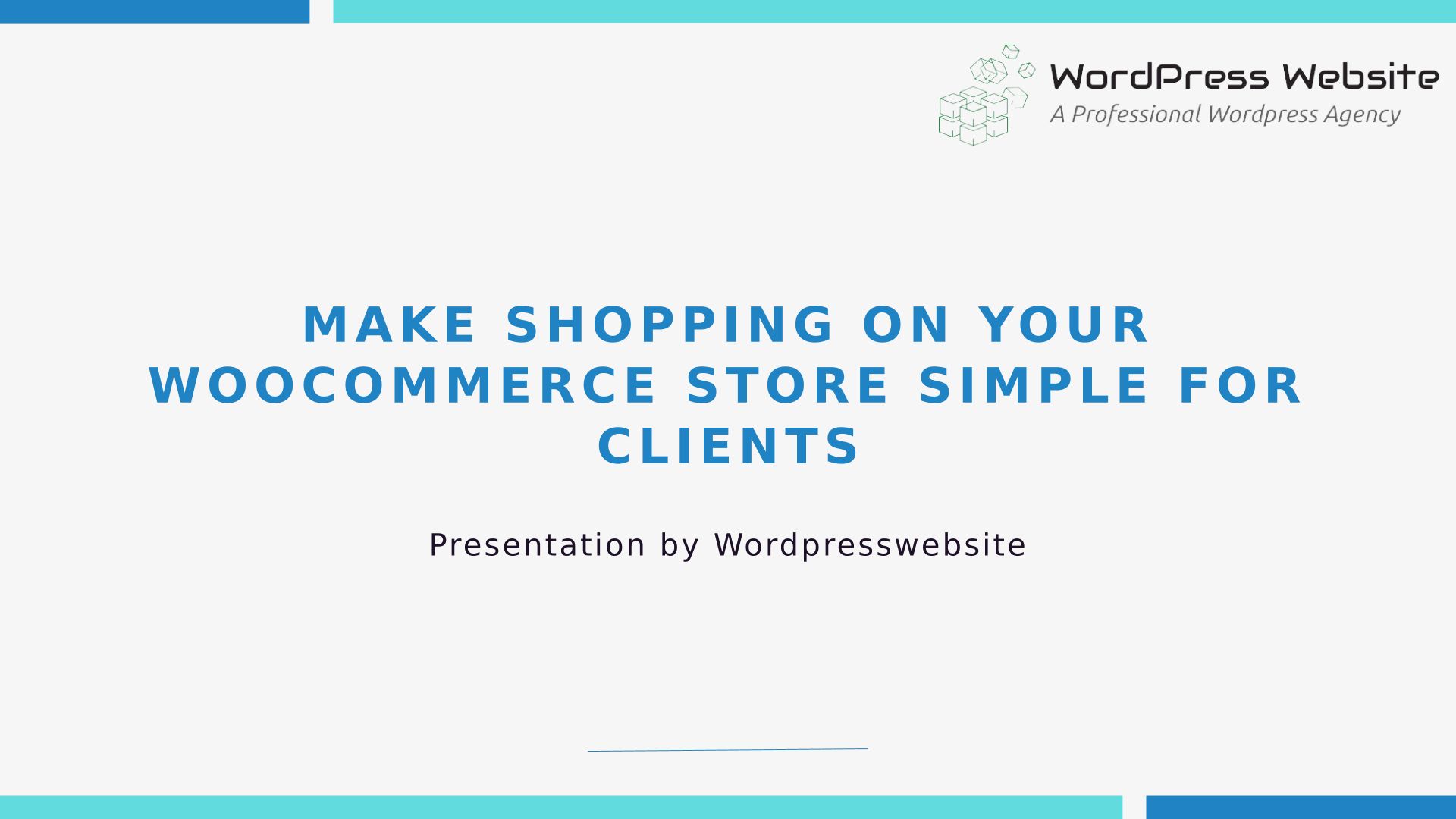 WordPress Website
A Professional Wordpress Agency

MAKE SHOPPING ON YOUR WOOCOMMERCE STORE SIMPLE FOR CLIENTS

Presentation by Wordpresswebsite